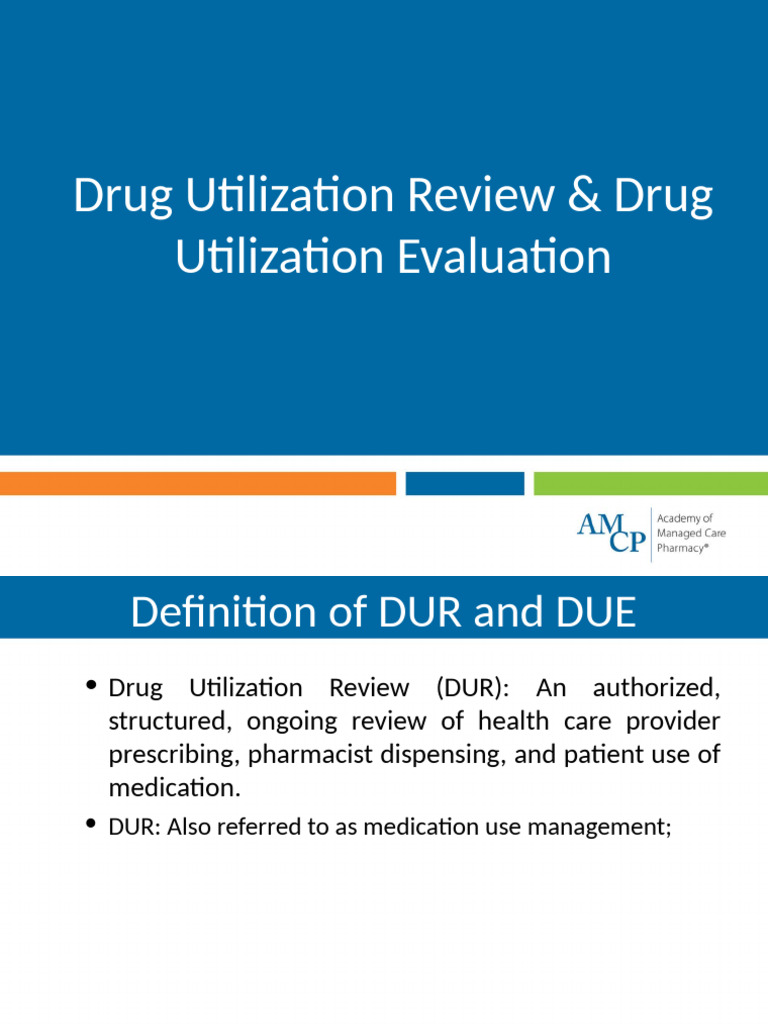 Drug Utilization Review & Drug Utilization Evaluation

AMCP Academy of Managed Care Pharmacy®

Definition of DUR and DUE

• Drug Utilization Review (DUR): An authorized, structured, ongoing review of health care provider prescribing, pharmacist dispensing, and patient use of medication.

• DUR: Also referred to as medication use management;